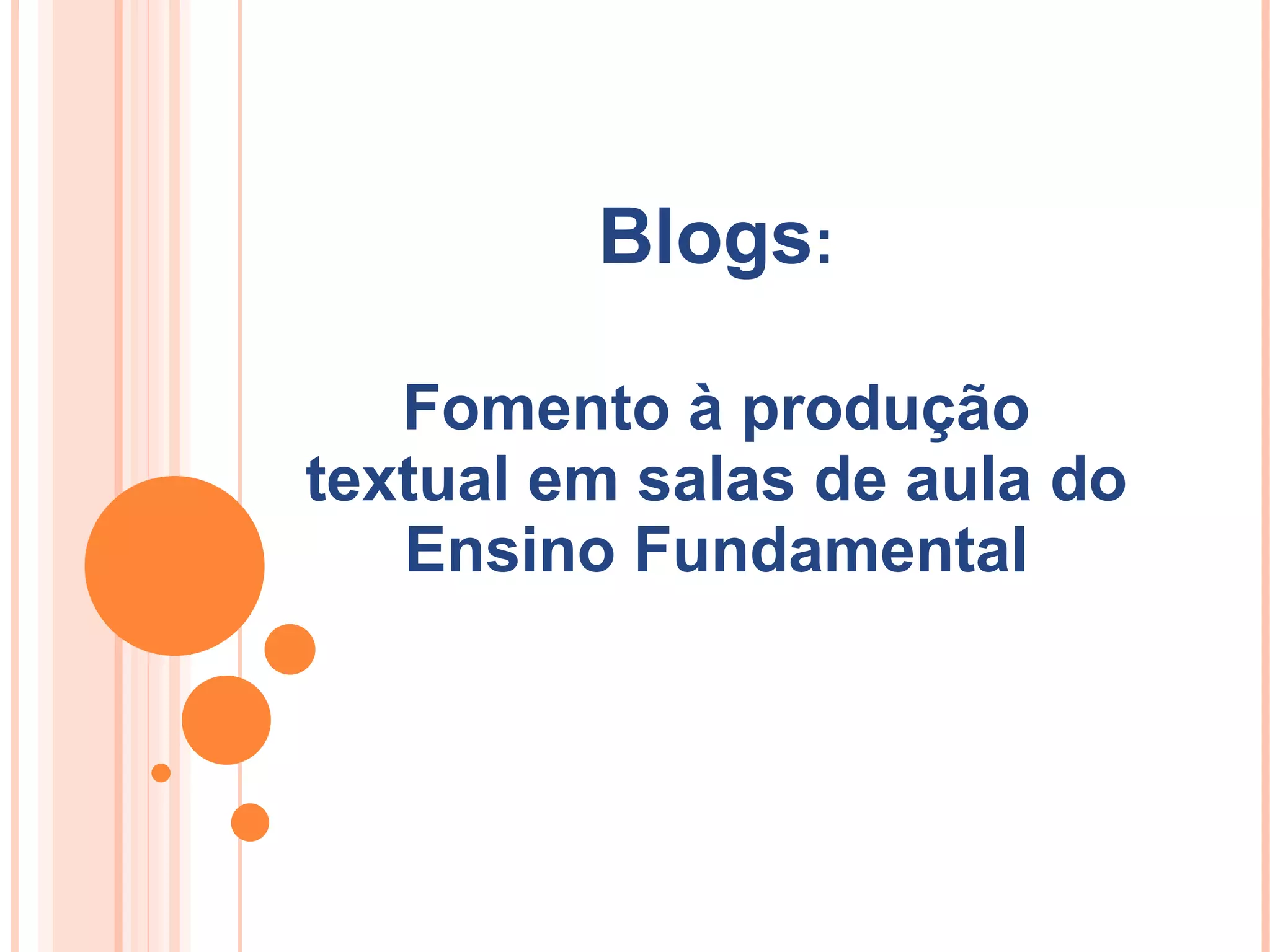 Blogs:

Fomento à produção textual em salas de aula do Ensino Fundamental